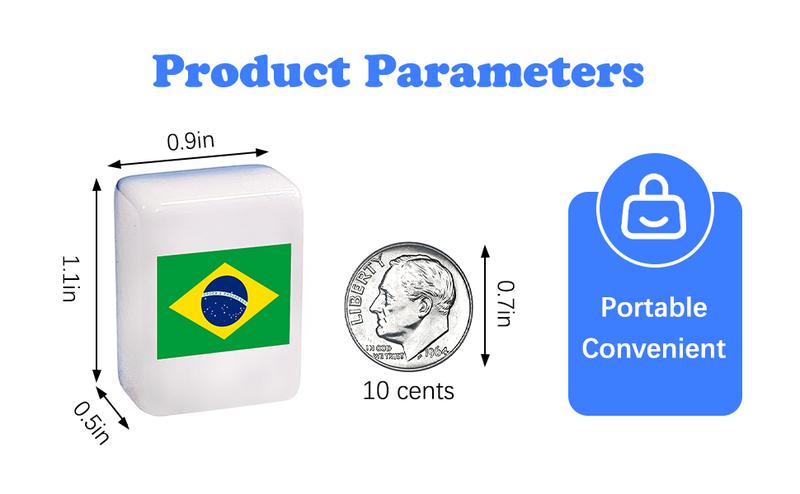 Product Parameters

0.9in

1.1in

0.5in

LIBERTY
IN GOD WE TRUST
1964

0.7in

10 cents

Portable
Convenient